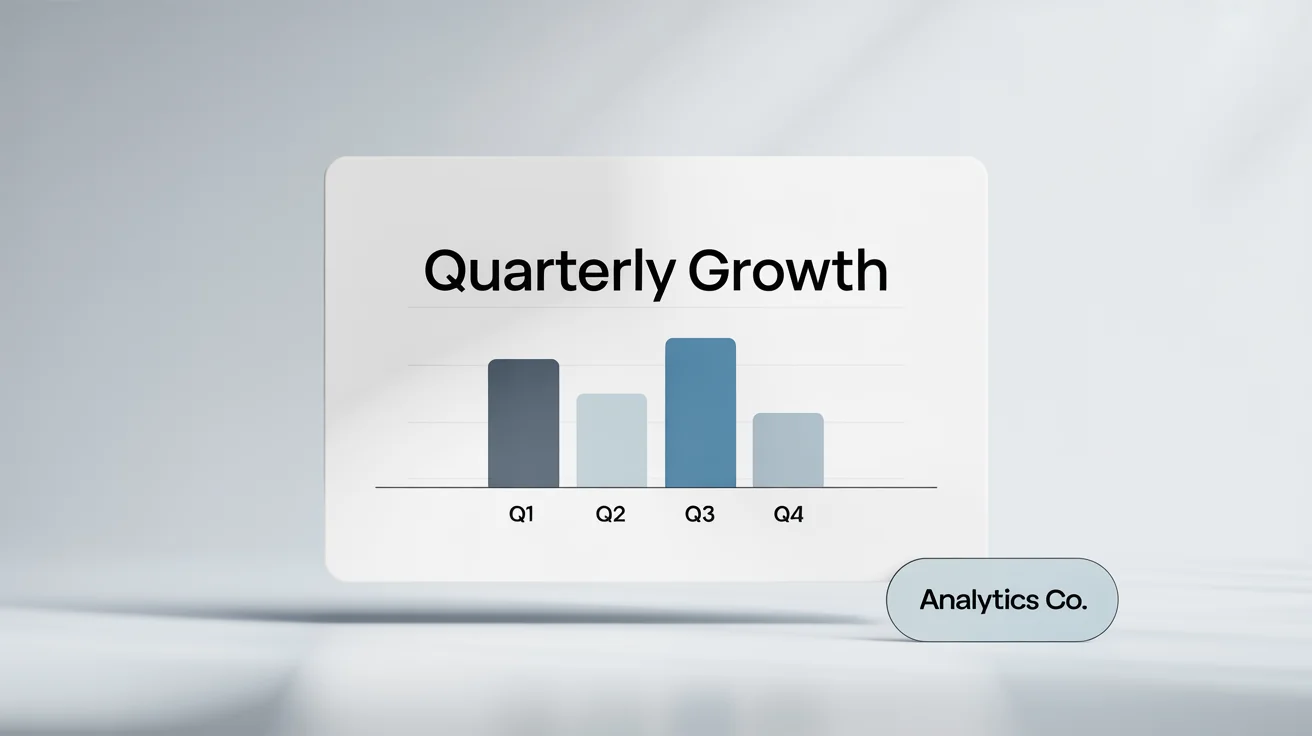 Quarterly Growth

Q1 Q2 Q3 Q4

Analytics Co.